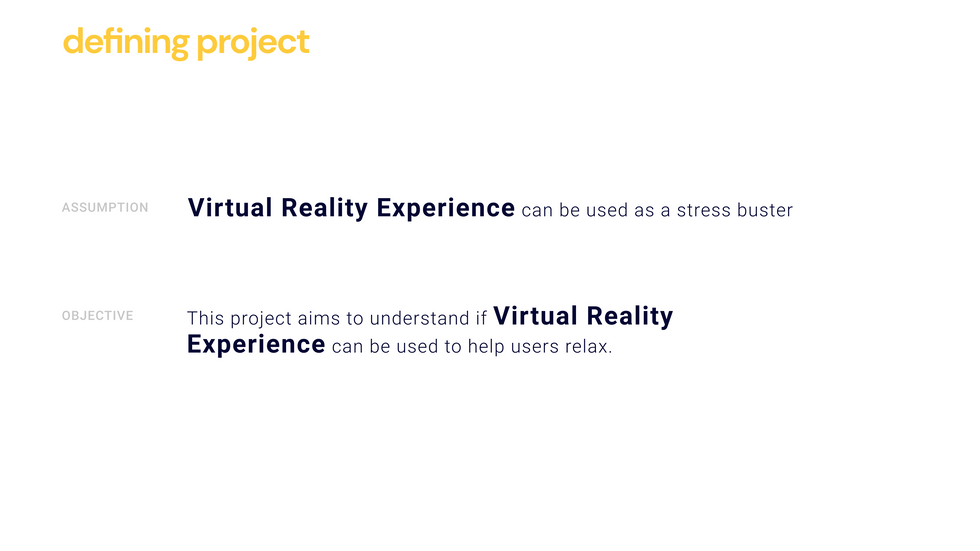 defining project

ASSUMPTION

Virtual Reality Experience can be used as a stress buster

OBJECTIVE

This project aims to understand if Virtual Reality Experience can be used to help users relax.